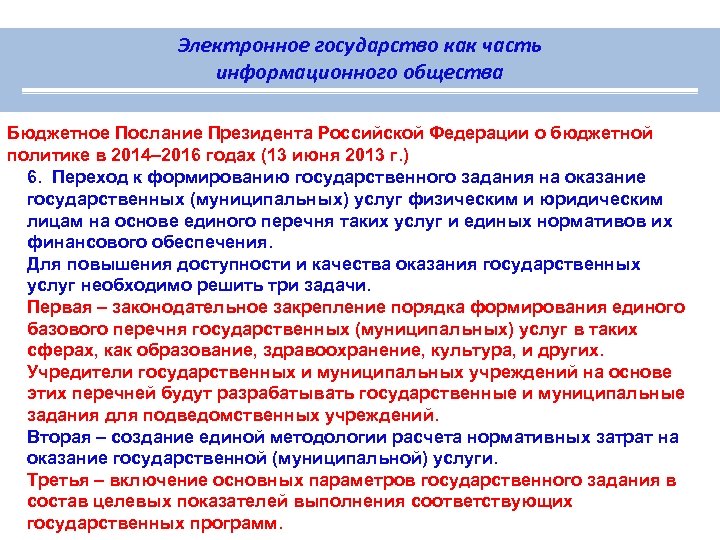 Электронное государство как часть информационного общества

Бюджетное Послание Президента Российской Федерации о бюджетной политике в 2014–2016 годах (13 июня 2013 г.)

6. Переход к формированию государственного задания на оказание государственных (муниципальных) услуг физическим и юридическим лицам на основе единого перечня таких услуг и единых нормативов их финансового обеспечения.

Для повышения доступности и качества оказания государственных услуг необходимо решить три задачи.

Первая – законодательное закрепление порядка формирования единого базового перечня государственных (муниципальных) услуг в таких сферах, как образование, здравоохранение, культура, и других.

Учредители государственных и муниципальных учреждений на основе этих перечней будут разрабатывать государственные и муниципальные задания для подведомственных учреждений.

Вторая – создание единой методологии расчета нормативных затрат на оказание государственной (муниципальной) услуги.

Третья – включение основных параметров государственного задания в состав целевых показателей выполнения соответствующих государственных программ.